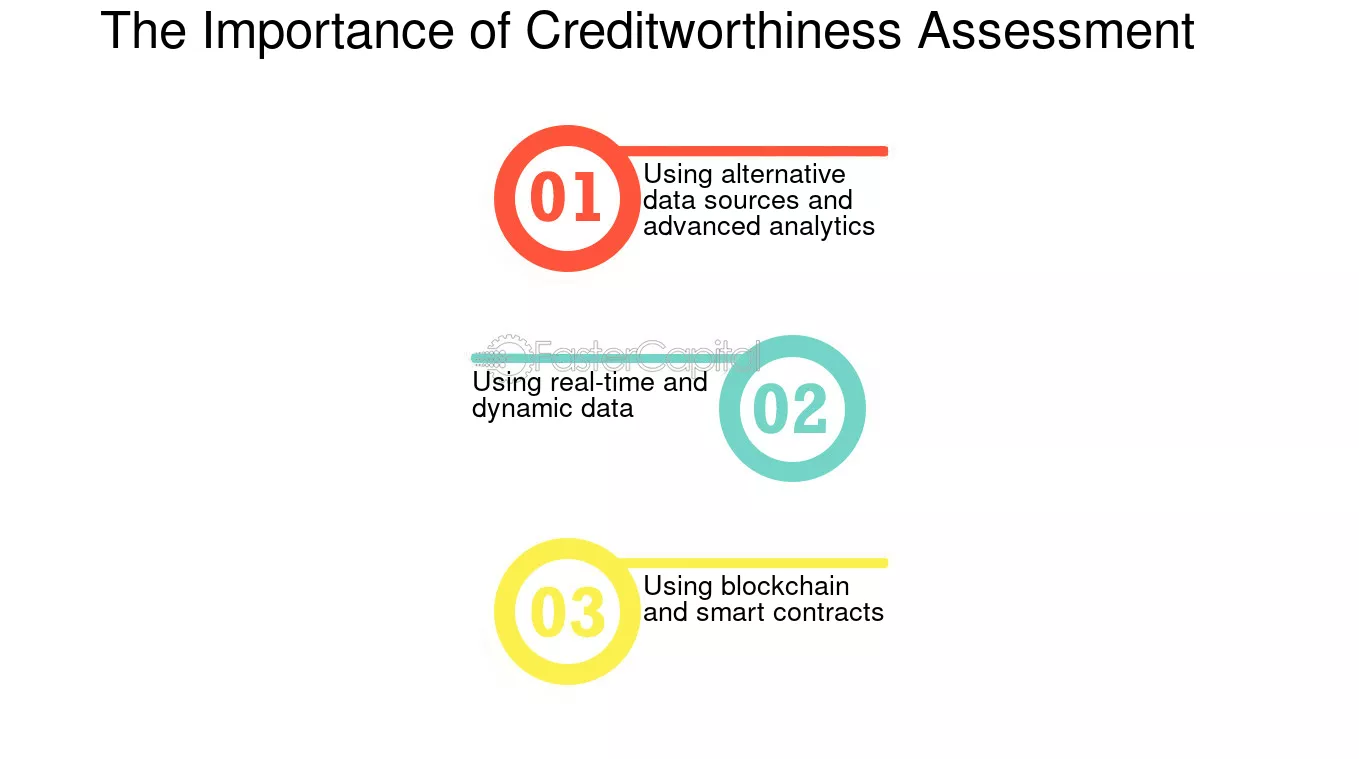 The Importance of Creditworthiness Assessment

01
Using alternative data sources and advanced analytics

FasterCapital

Using real-time and dynamic data
02

03
Using blockchain and smart contracts